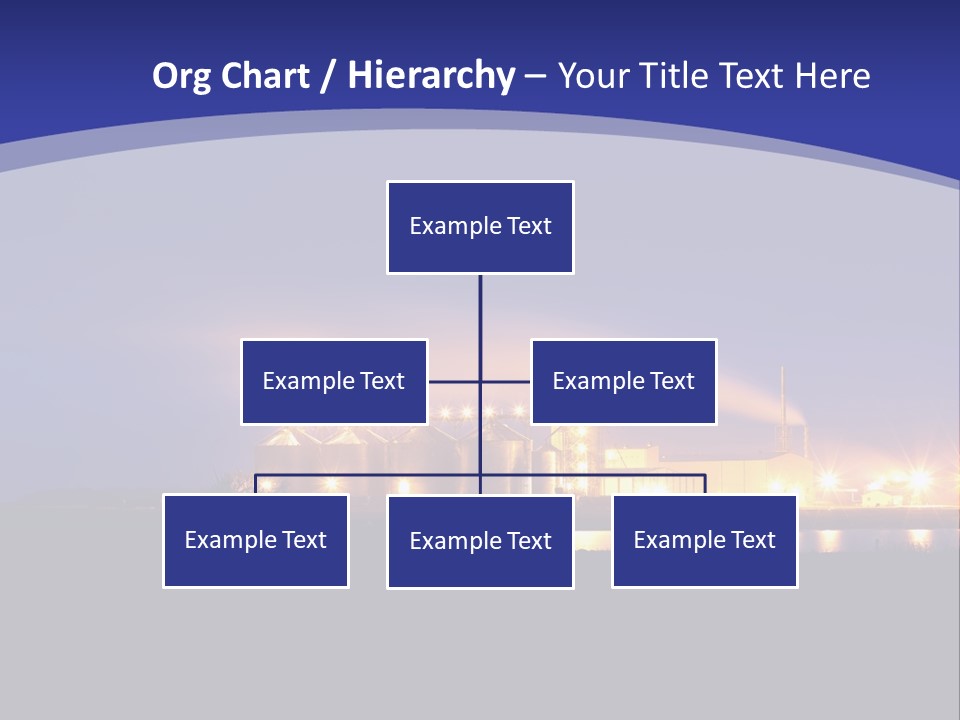 Org Chart / Hierarchy – Your Title Text Here

Example Text

Example Text

Example Text

Example Text

Example Text

Example Text